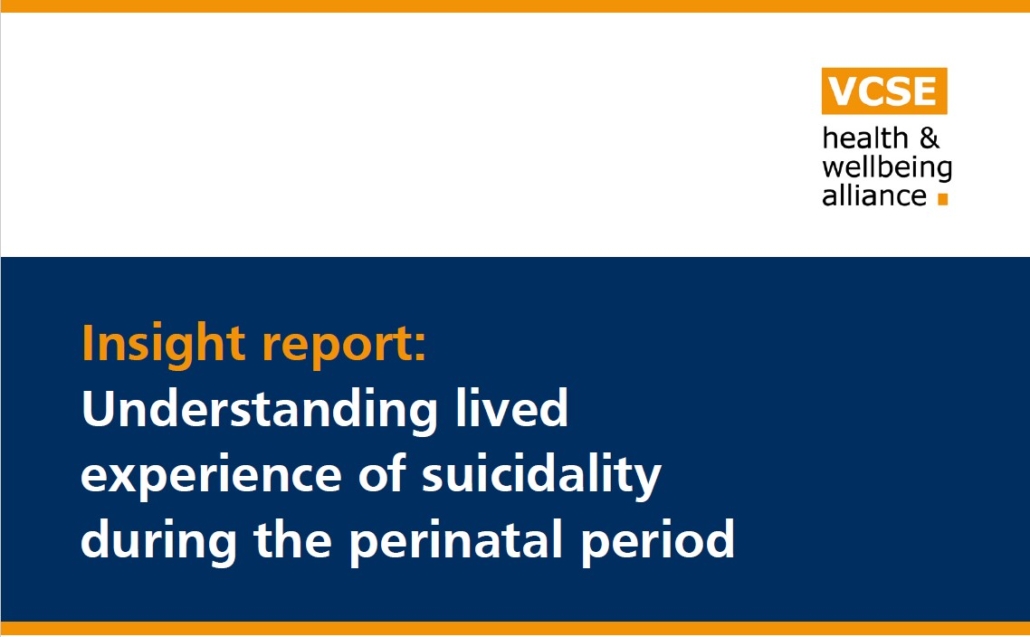 VCSE
health &
wellbeing
alliance

Insight report:
Understanding lived experience of suicidality during the perinatal period